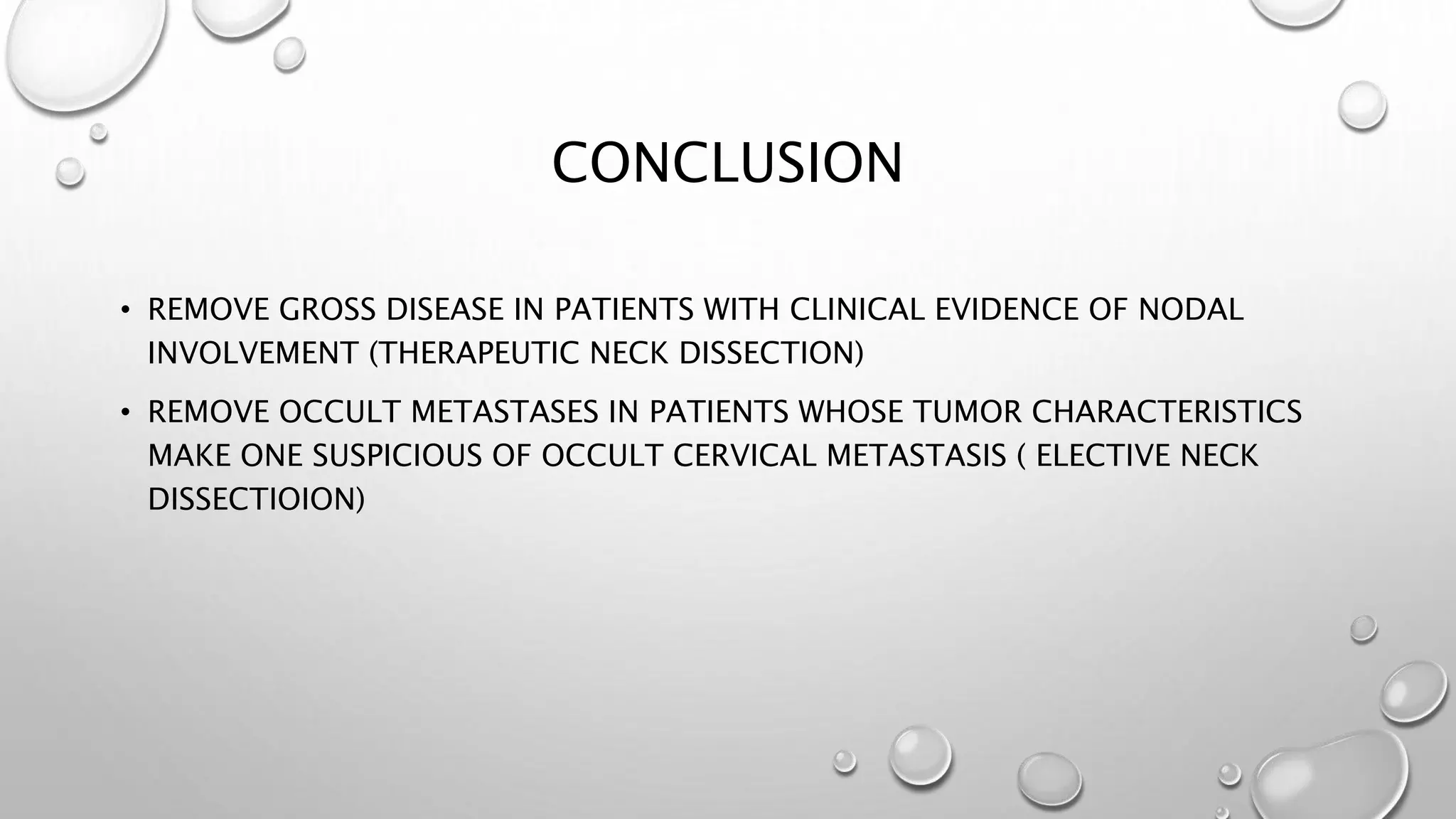 CONCLUSION

• REMOVE GROSS DISEASE IN PATIENTS WITH CLINICAL EVIDENCE OF NODAL INVOLVEMENT (THERAPEUTIC NECK DISSECTION)

• REMOVE OCCULT METASTASES IN PATIENTS WHOSE TUMOR CHARACTERISTICS MAKE ONE SUSPICIOUS OF OCCULT CERVICAL METASTASIS ( ELECTIVE NECK DISSECTIOION)